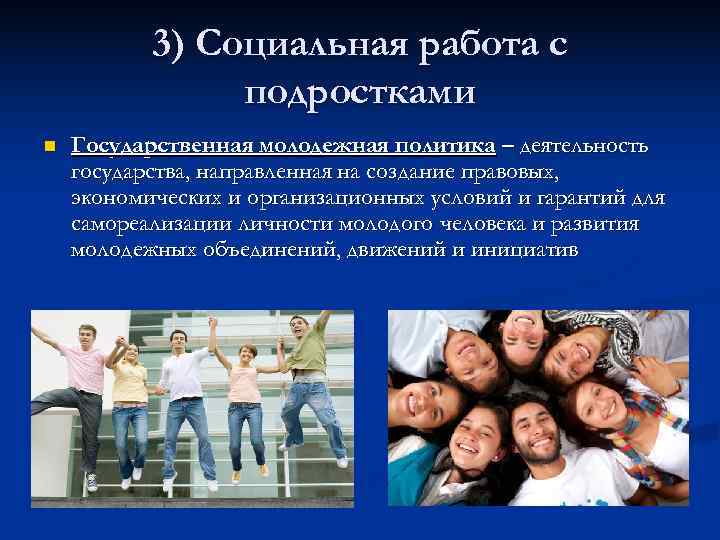 3) Социальная работа с подростками

Государственная молодежная политика – деятельность государства, направленная на создание правовых, экономических и организационных условий и гарантий для самореализации личности молодого человека и развития молодежных объединений, движений и инициатив